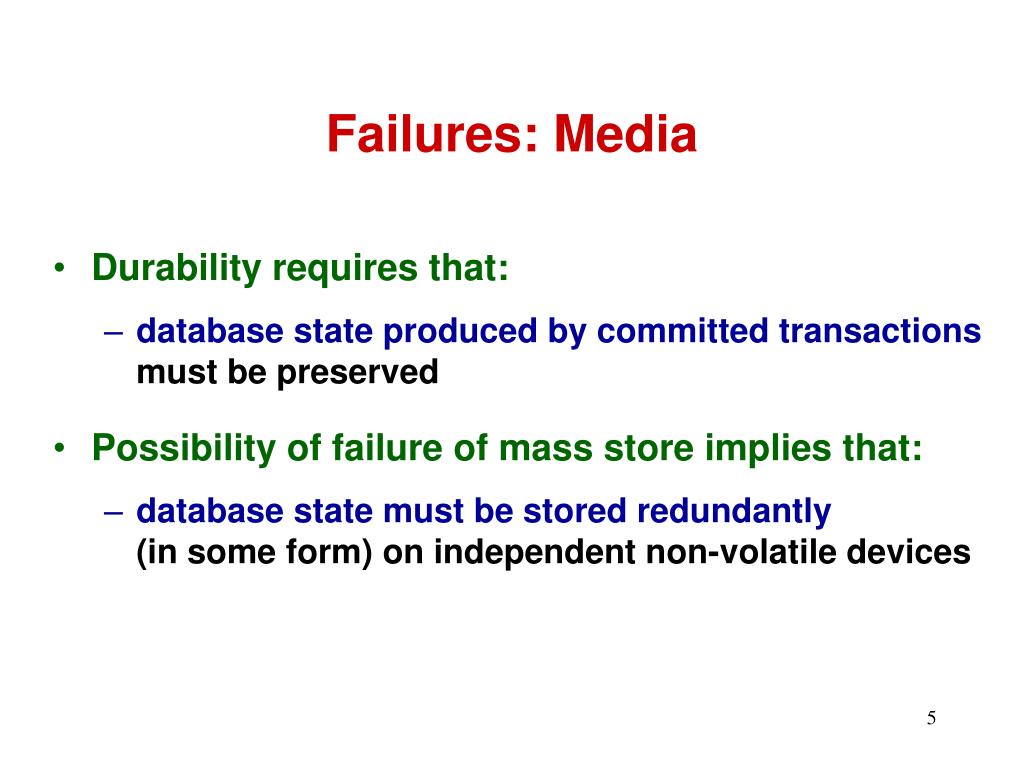 Failures: Media

• Durability requires that:

– database state produced by committed transactions must be preserved

• Possibility of failure of mass store implies that:

– database state must be stored redundantly (in some form) on independent non-volatile devices

5